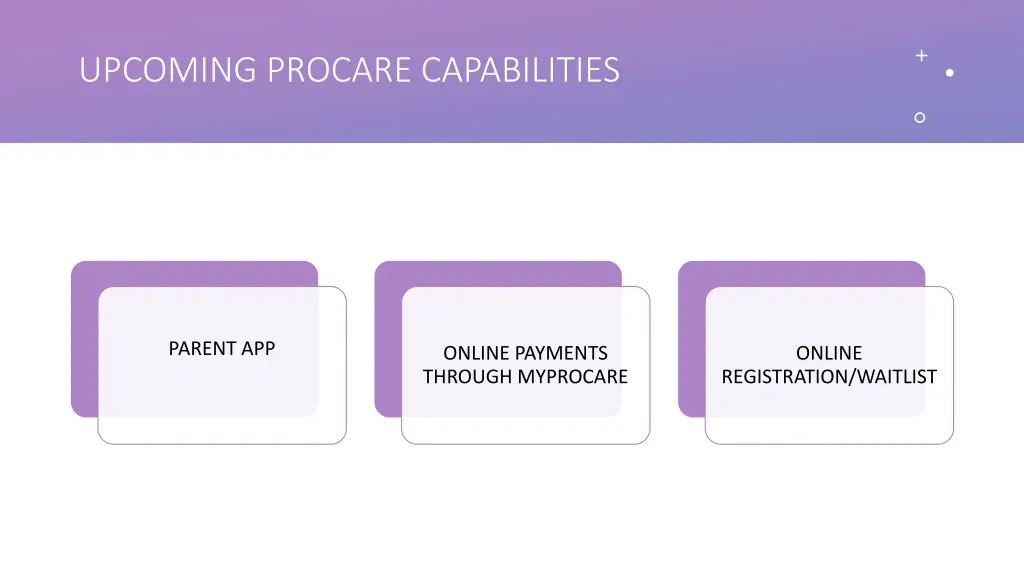 UPCOMING PROCARE CAPABILITIES

PARENT APP

ONLINE PAYMENTS THROUGH MYPROCARE

ONLINE REGISTRATION/WAITLIST